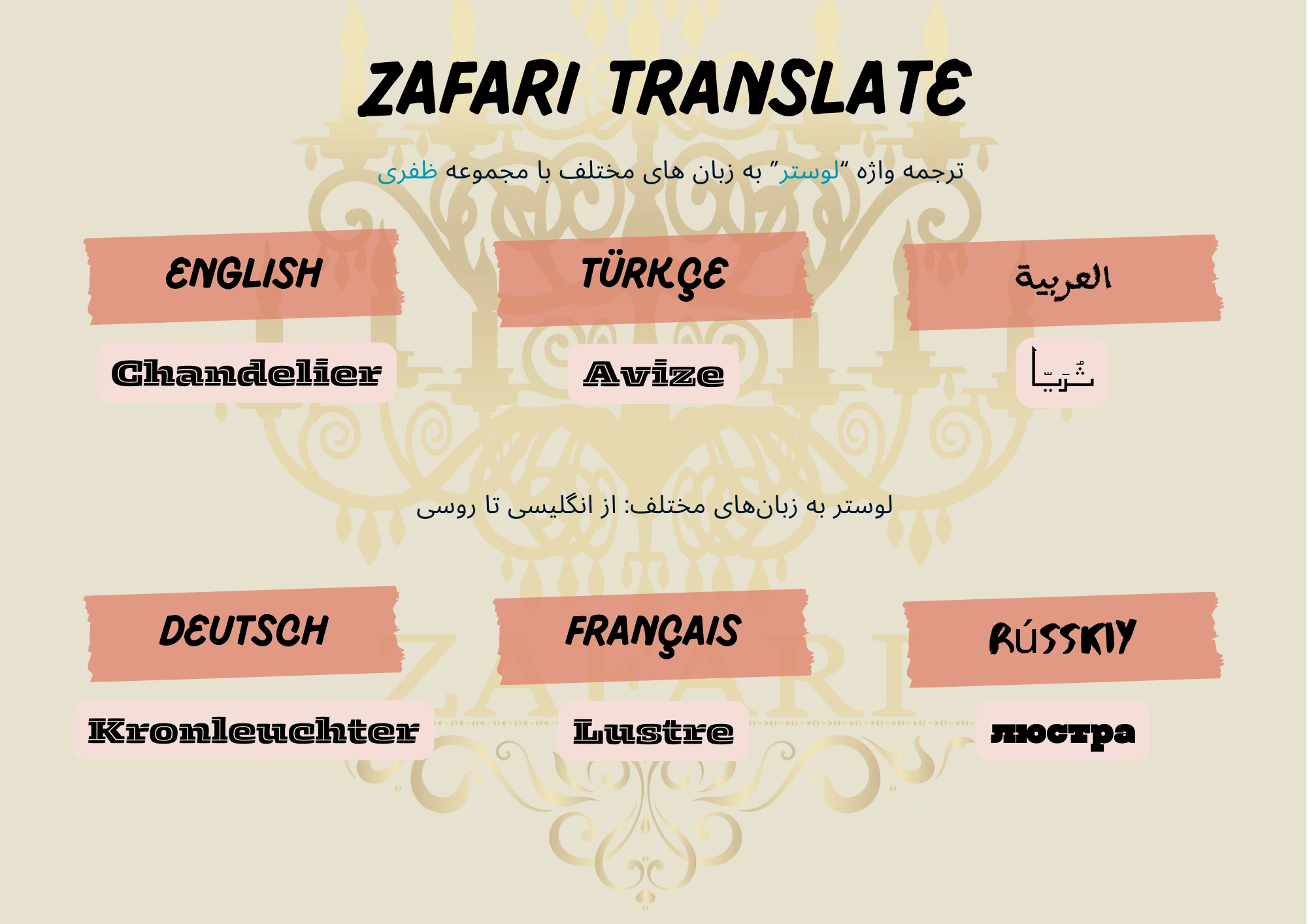 ZAFARI TRANSLATE

ترجمه واژه "لوستر" به زبان های مختلف با مجموعه ظفری

ENGLISH

Chandelier

TÜRKÇE

Avize

العربية

ثُرَيّا

لوستر به زبان‌های مختلف: از انگلیسی تا روسی

DEUTSCH

Kronleuchter

FRANÇAIS

Lustre

RÚSSKIY

люстра

ZAFARI